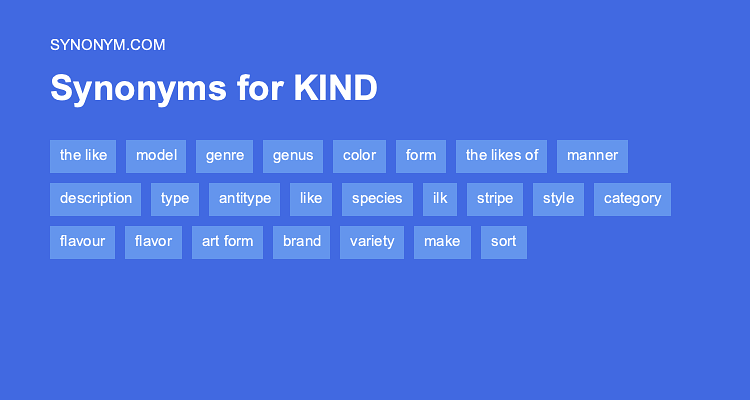 SYNONYM.COM

Synonyms for KIND

the like
model
genre
genus
color
form
the likes of
manner
description
type
antitype
like
species
ilk
stripe
style
category
flavour
flavor
art form
brand
variety
make
sort